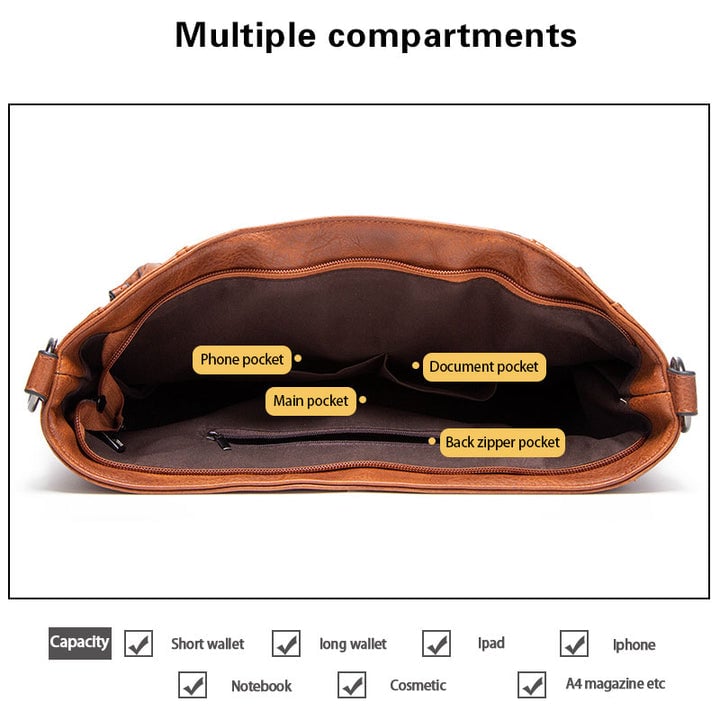 Multiple compartments

Phone pocket

Document pocket

Main pocket

Back zipper pocket

Capacity
Short wallet
long wallet
Ipad
Iphone
Notebook
Cosmetic
A4 magazine etc